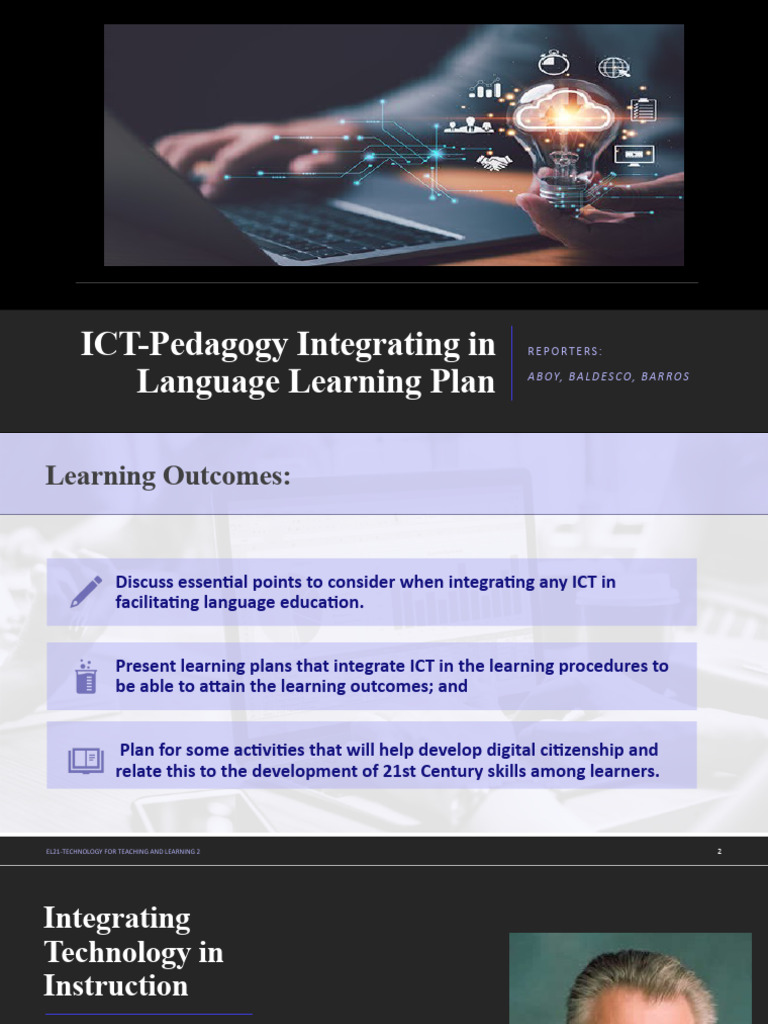 ICT-Pedagogy Integrating in Language Learning Plan

REPORTERS:
ABOY, BALDESCO, BARROS

Learning Outcomes:

Discuss essential points to consider when integrating any ICT in facilitating language education.

Present learning plans that integrate ICT in the learning procedures to be able to attain the learning outcomes; and

Plan for some activities that will help develop digital citizenship and relate this to the development of 21st Century skills among learners.

EL21-TECHNOLOGY FOR TEACHING AND LEARNING 2

2

Integrating Technology in Instruction